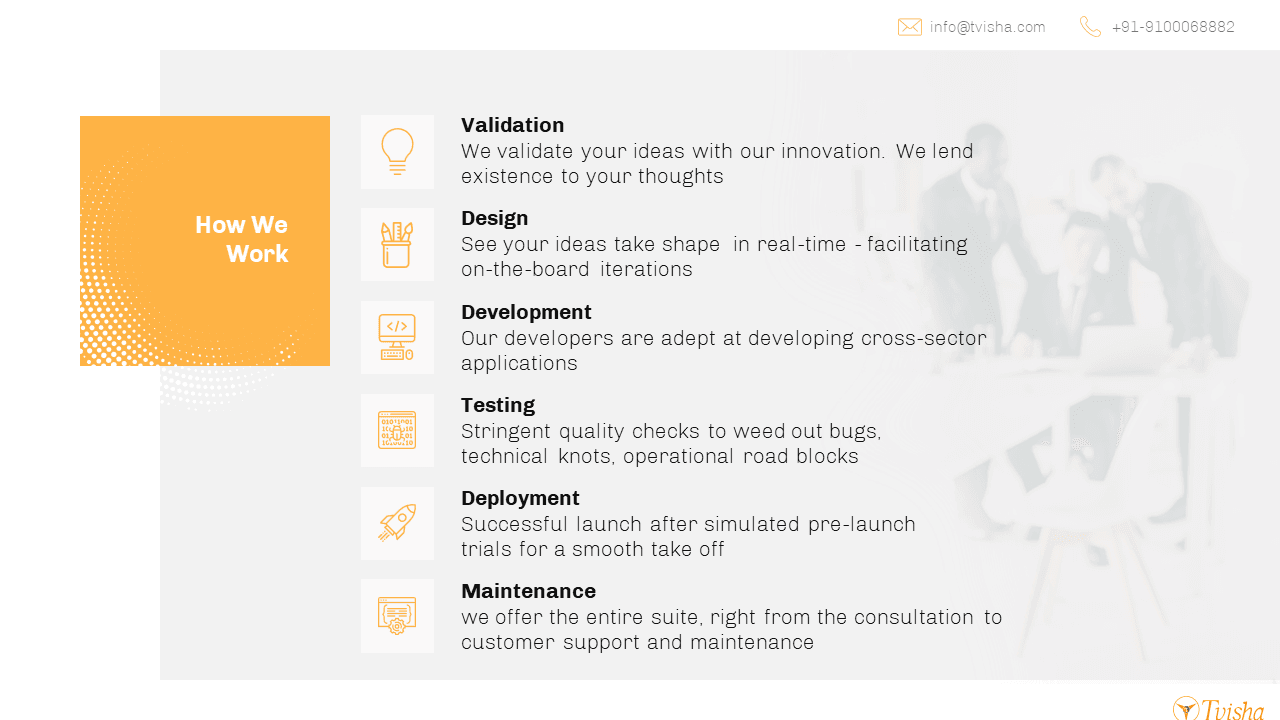 info@tvisha.com +91-9100068882

How We Work

Validation
We validate your ideas with our innovation. We lend existence to your thoughts

Design
See your ideas take shape in real-time - facilitating on-the-board iterations

Development
Our developers are adept at developing cross-sector applications

Testing
Stringent quality checks to weed out bugs, technical knots, operational road blocks

Deployment
Successful launch after simulated pre-launch trials for a smooth take off

Maintenance
we offer the entire suite, right from the consultation to customer support and maintenance

Tvisha